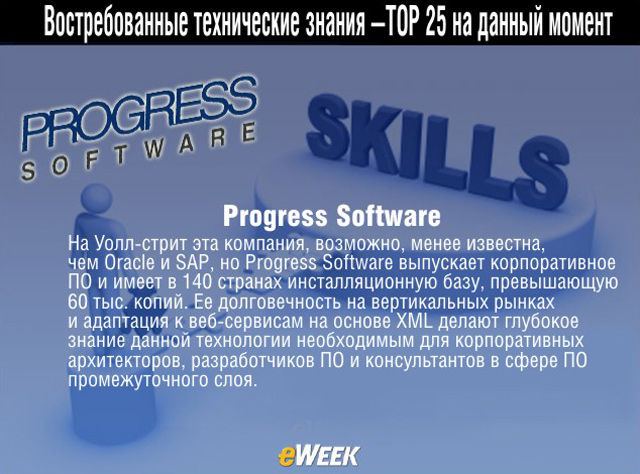 Востребованные технические знания –TOP 25 на данный момент

PROGRESS
SOFTWARE

SKILLS

Progress Software

На Уолл-стрит эта компания, возможно, менее известна, чем Oracle и SAP, но Progress Software выпускает корпоративное ПО и имеет в 140 странах инсталляционную базу, превышающую 60 тыс. копий. Ее долговечность на вертикальных рынках и адаптация к веб-сервисам на основе XML делают глубокое знание данной технологии необходимым для корпоративных архитекторов, разработчиков ПО и консультантов в сфере ПО промежуточного слоя.

eWEEK